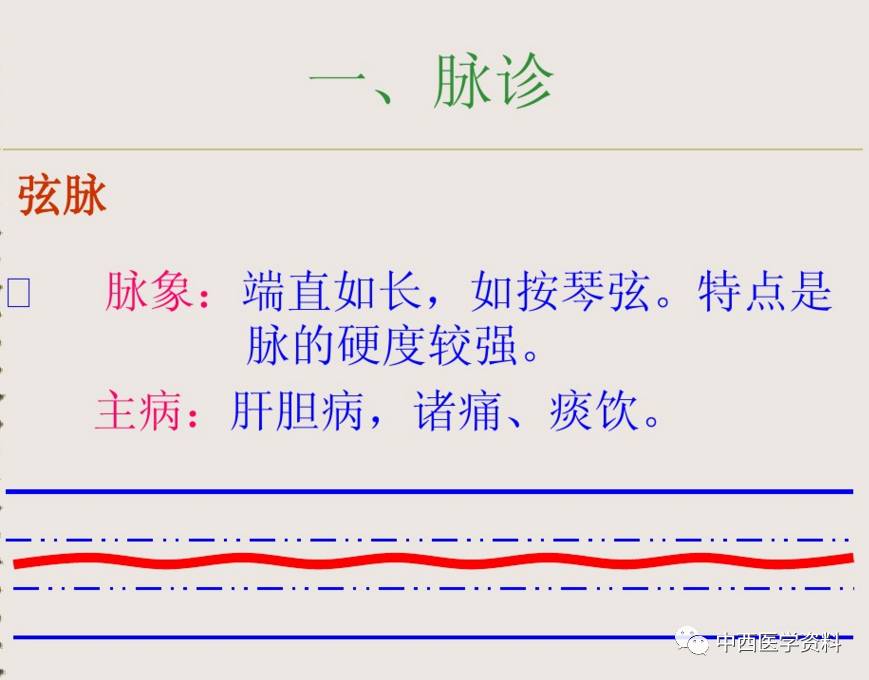 一、脉诊

弦脉

□ 脉象：端直如长，如按琴弦。特点是脉的硬度较强。

主病：肝胆病，诸痛、痰饮。

中西医学资料